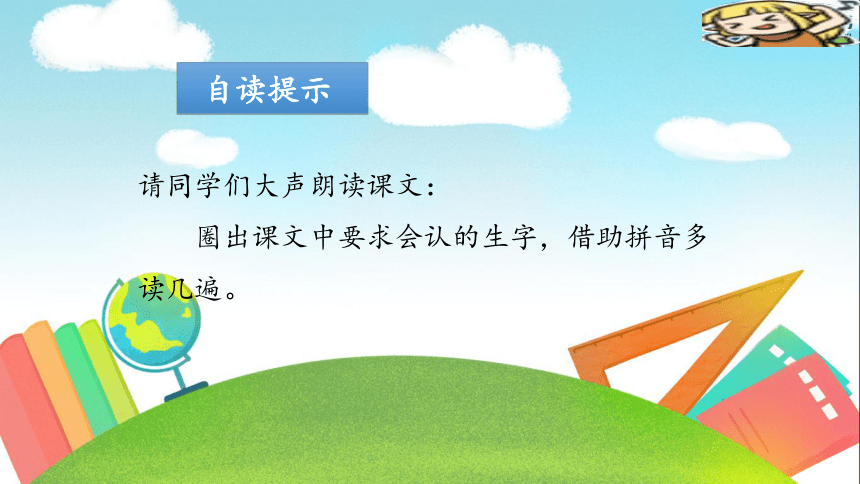 自读提示

请同学们大声朗读课文：

圈出课文中要求会认的生字，借助拼音多读几遍。